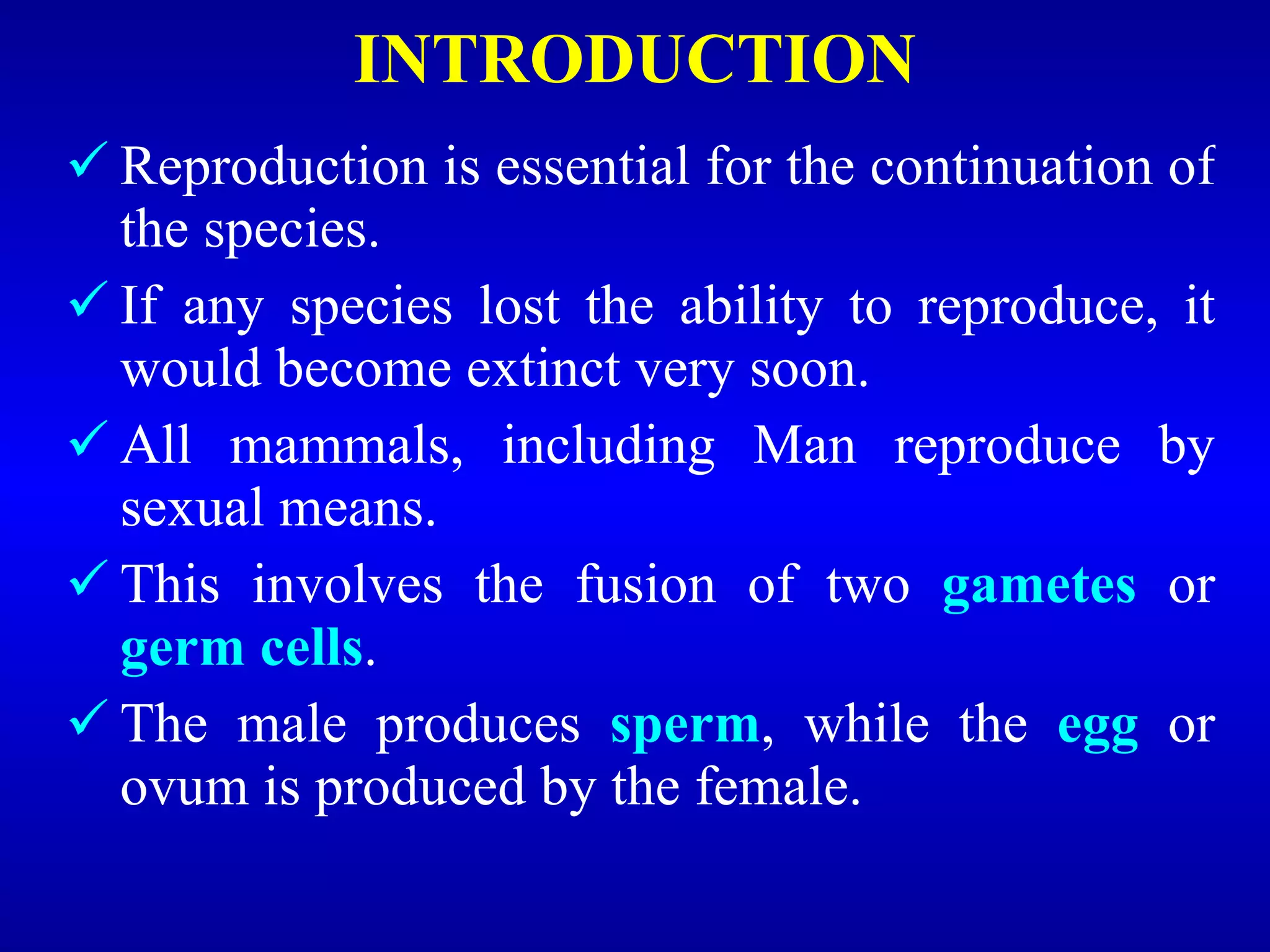 INTRODUCTION

✓ Reproduction is essential for the continuation of the species.

✓ If any species lost the ability to reproduce, it would become extinct very soon.

✓ All mammals, including Man reproduce by sexual means.

✓ This involves the fusion of two gametes or germ cells.

✓ The male produces sperm, while the egg or ovum is produced by the female.